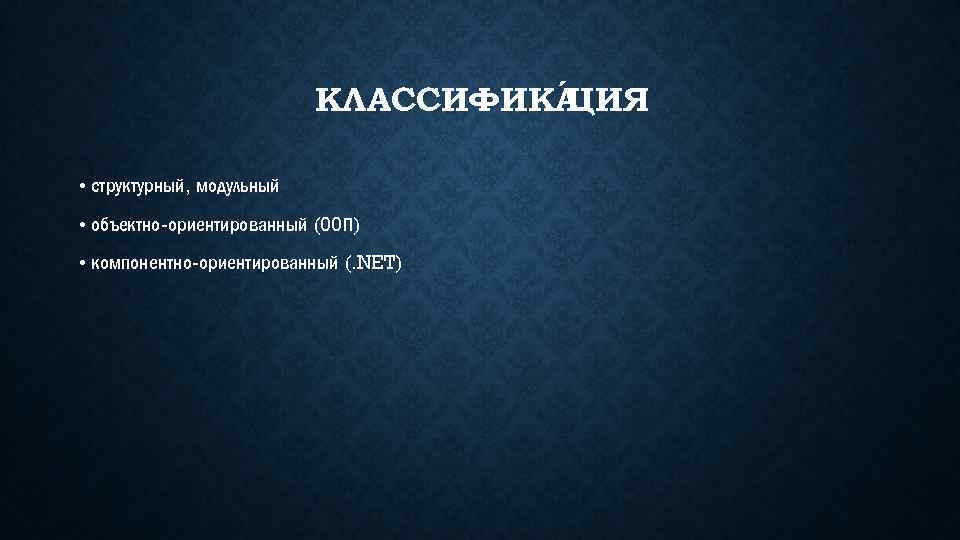 КЛАССИФИКА́ЦИЯ

• структурный, модульный

• объектно-ориентированный (ООП)

• компонентно-ориентированный (.NET)